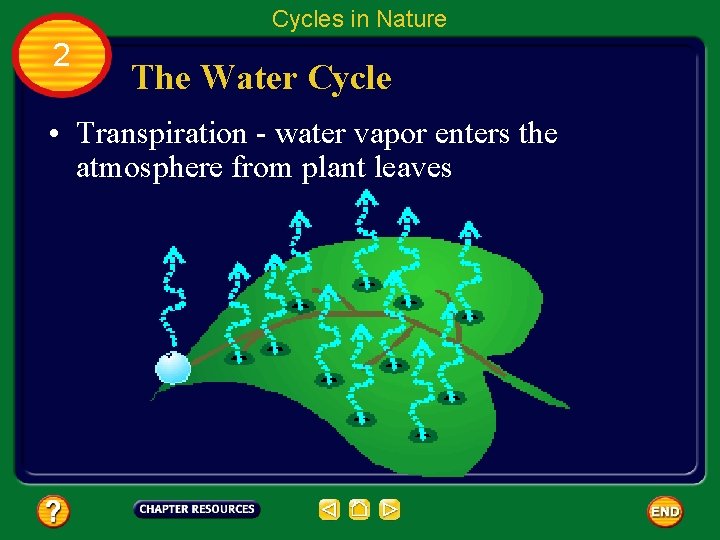 Cycles in Nature

2

The Water Cycle

• Transpiration - water vapor enters the atmosphere from plant leaves

?

CHAPTER RESOURCES

END